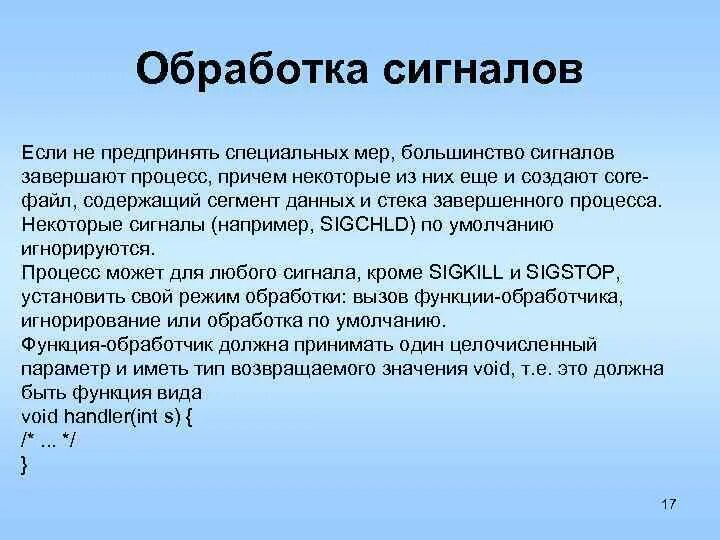 Обработка сигналов

Если не предпринять специальных мер, большинство сигналов завершают процесс, причем некоторые из них еще и создают core-файл, содержащий сегмент данных и стека завершенного процесса. Некоторые сигналы (например, SIGCHLD) по умолчанию игнорируются.
Процесс может для любого сигнала, кроме SIGKILL и SIGSTOP, установить свой режим обработки: вызов функции-обработчика, игнорирование или обработка по умолчанию.
Функция-обработчик должна принимать один целочисленный параметр и иметь тип возвращаемого значения void, т.е. это должна быть функция вида
void handler(int s) {
/* ... */
}

17